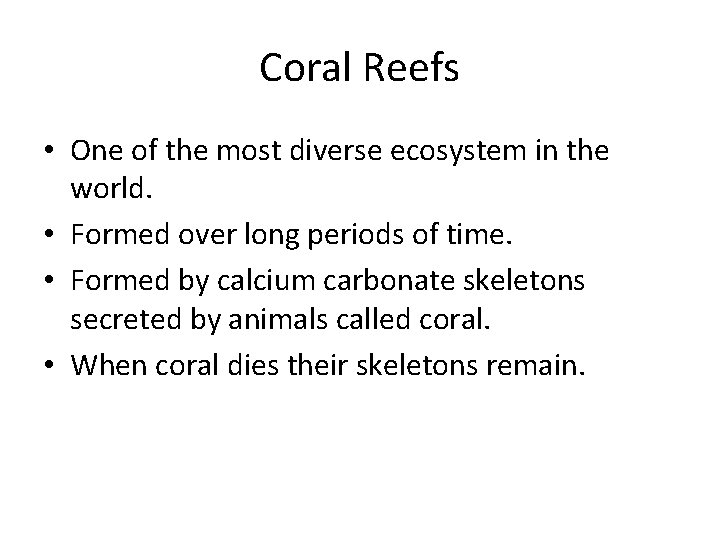 Coral Reefs

• One of the most diverse ecosystem in the world.
• Formed over long periods of time.
• Formed by calcium carbonate skeletons secreted by animals called coral.
• When coral dies their skeletons remain.